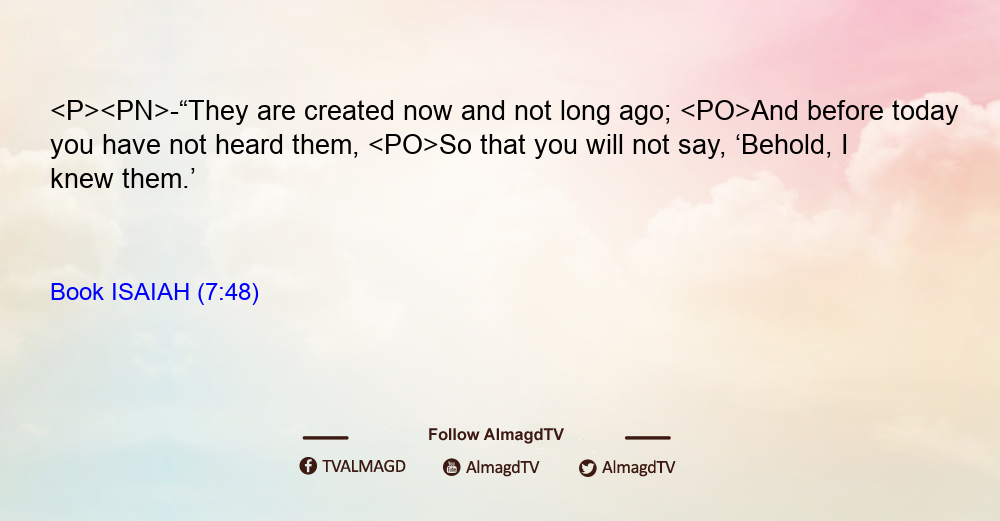 <P><PN>-“They are created now and not long ago; <PO>And before today you have not heard them, <PO>So that you will not say, ‘Behold, I knew them.’

Book ISAIAH (7:48)

Follow AlmagdTV

TVALMAGD AlmagdTV AlmagdTV